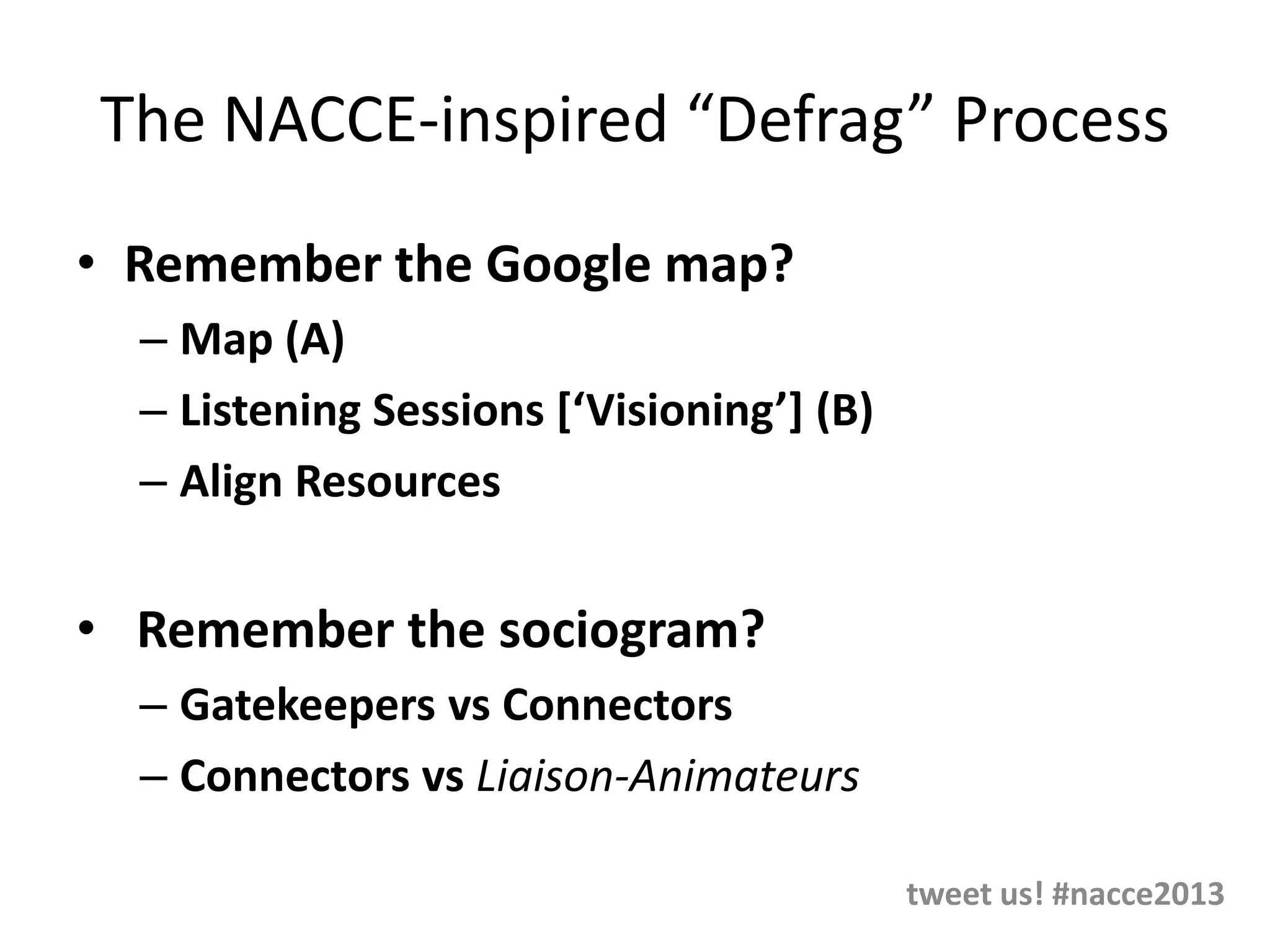 The NACCE-inspired “Defrag” Process

• Remember the Google map?
– Map (A)
– Listening Sessions [‘Visioning’] (B)
– Align Resources

• Remember the sociogram?
– Gatekeepers vs Connectors
– Connectors vs Liaison-Animateurs

tweet us! #nacce2013